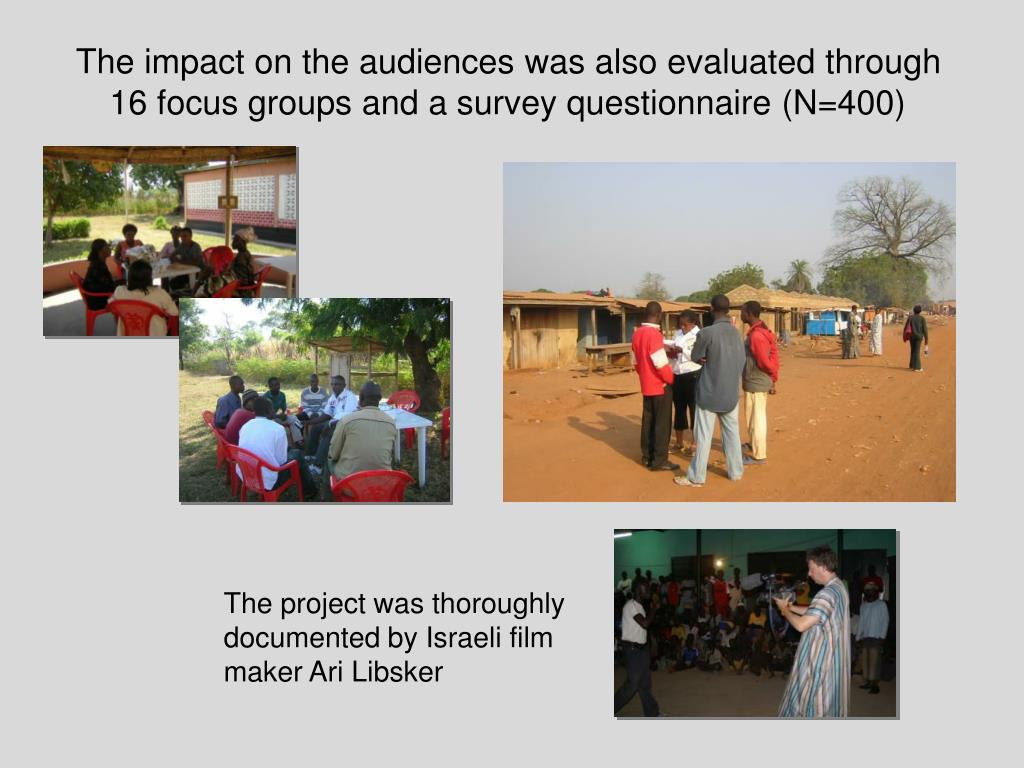 The impact on the audiences was also evaluated through 16 focus groups and a survey questionnaire (N=400)

The project was thoroughly documented by Israeli film maker Ari Libsker